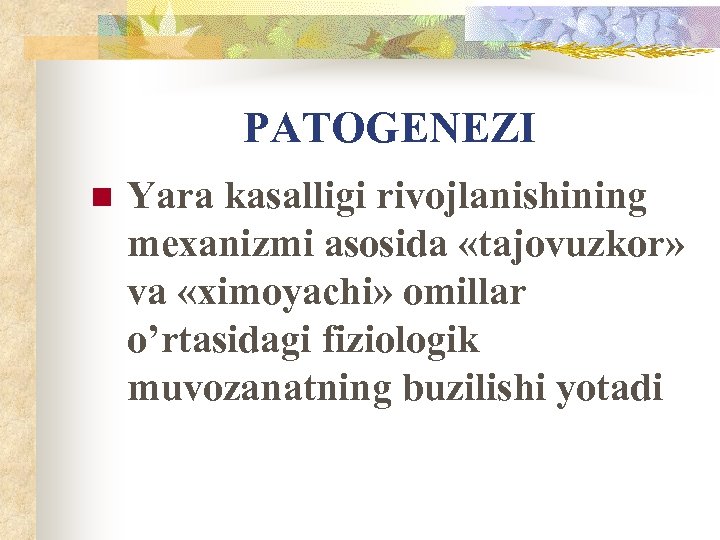 PATOGENEZI

Yara kasalligi rivojlanishining mexanizmi asosida «tajovuzkor» va «ximoyachi» omillar o’rtasidagi fiziologik muvozanatning buzilishi yotadi